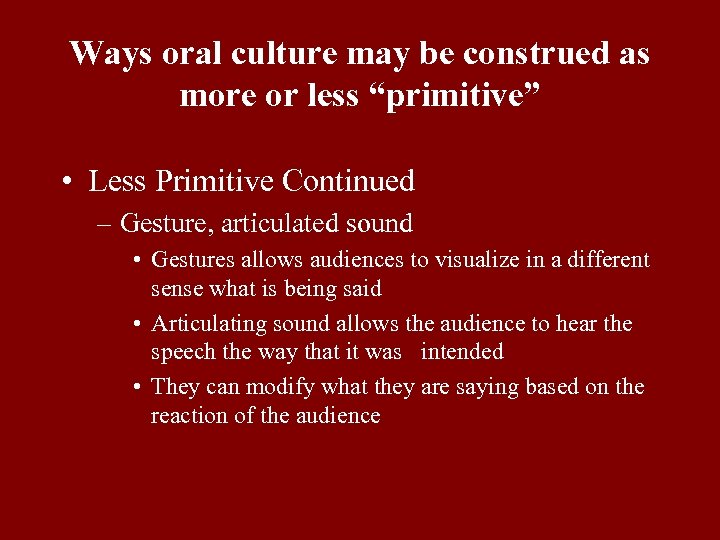 Ways oral culture may be construed as more or less “primitive”

• Less Primitive Continued

– Gesture, articulated sound

• Gestures allows audiences to visualize in a different sense what is being said

• Articulating sound allows the audience to hear the speech the way that it was intended

• They can modify what they are saying based on the reaction of the audience